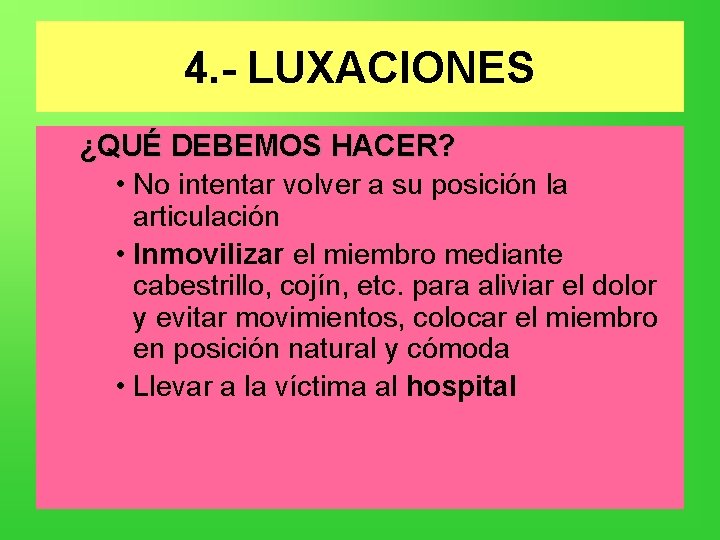 4.- LUXACIONES

¿QUÉ DEBEMOS HACER?

• No intentar volver a su posición la articulación

• Inmovilizar el miembro mediante cabestrillo, cojín, etc. para aliviar el dolor y evitar movimientos, colocar el miembro en posición natural y cómoda

• Llevar a la víctima al hospital